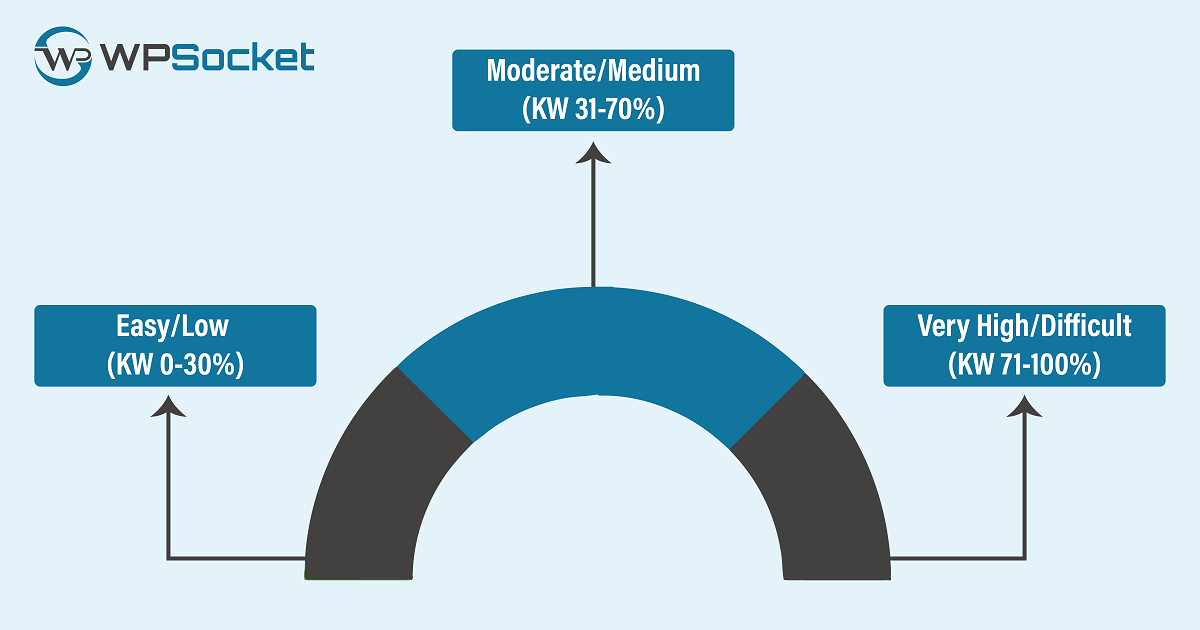 WP WPSocket

Moderate/Medium
(KW 31-70%)

Easy/Low
(KW 0-30%)

Very High/Difficult
(KW 71-100%)